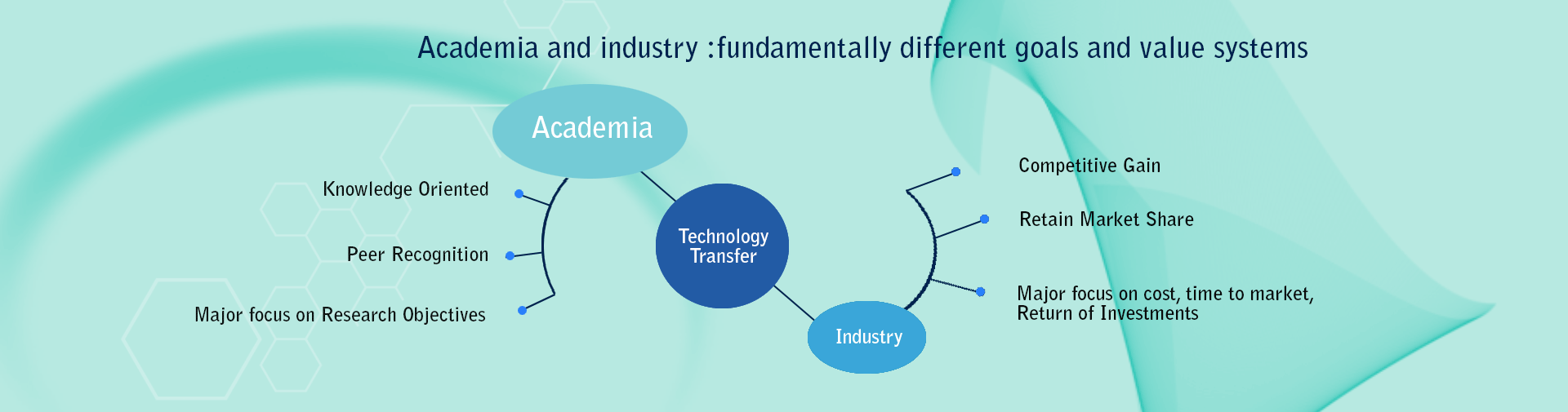 Academia and industry :fundamentally different goals and value systems

Academia

Knowledge Oriented

Peer Recognition

Major focus on Research Objectives

Technology Transfer

Industry

Competitive Gain

Retain Market Share

Major focus on cost, time to market, Return of Investments